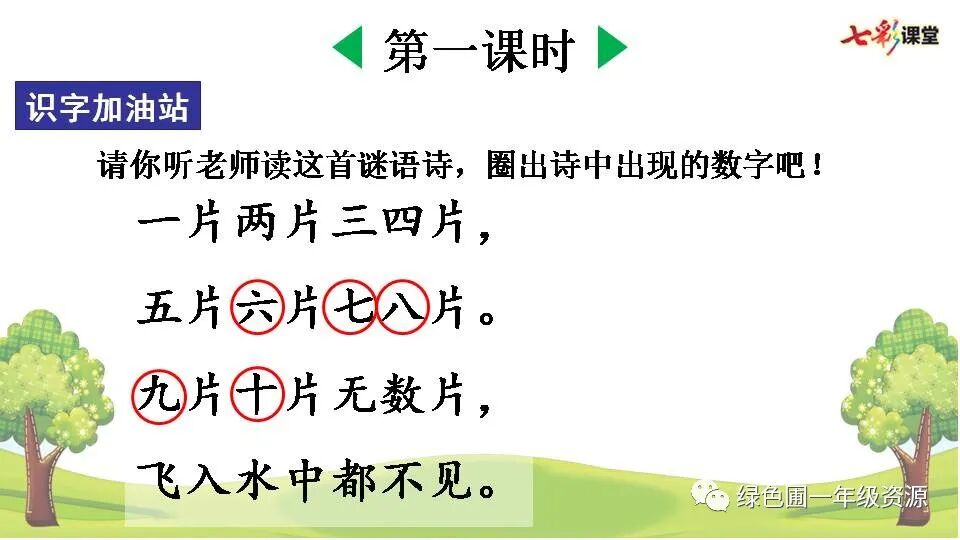 第一课时

七彩课堂

识字加油站

请你听老师读这首谜语诗，圈出诗中出现的数字吧！

一片两片三四片，

五片六片七八片。

九片十片无数片，

飞入水中都不见。

绿色圃一年级资源